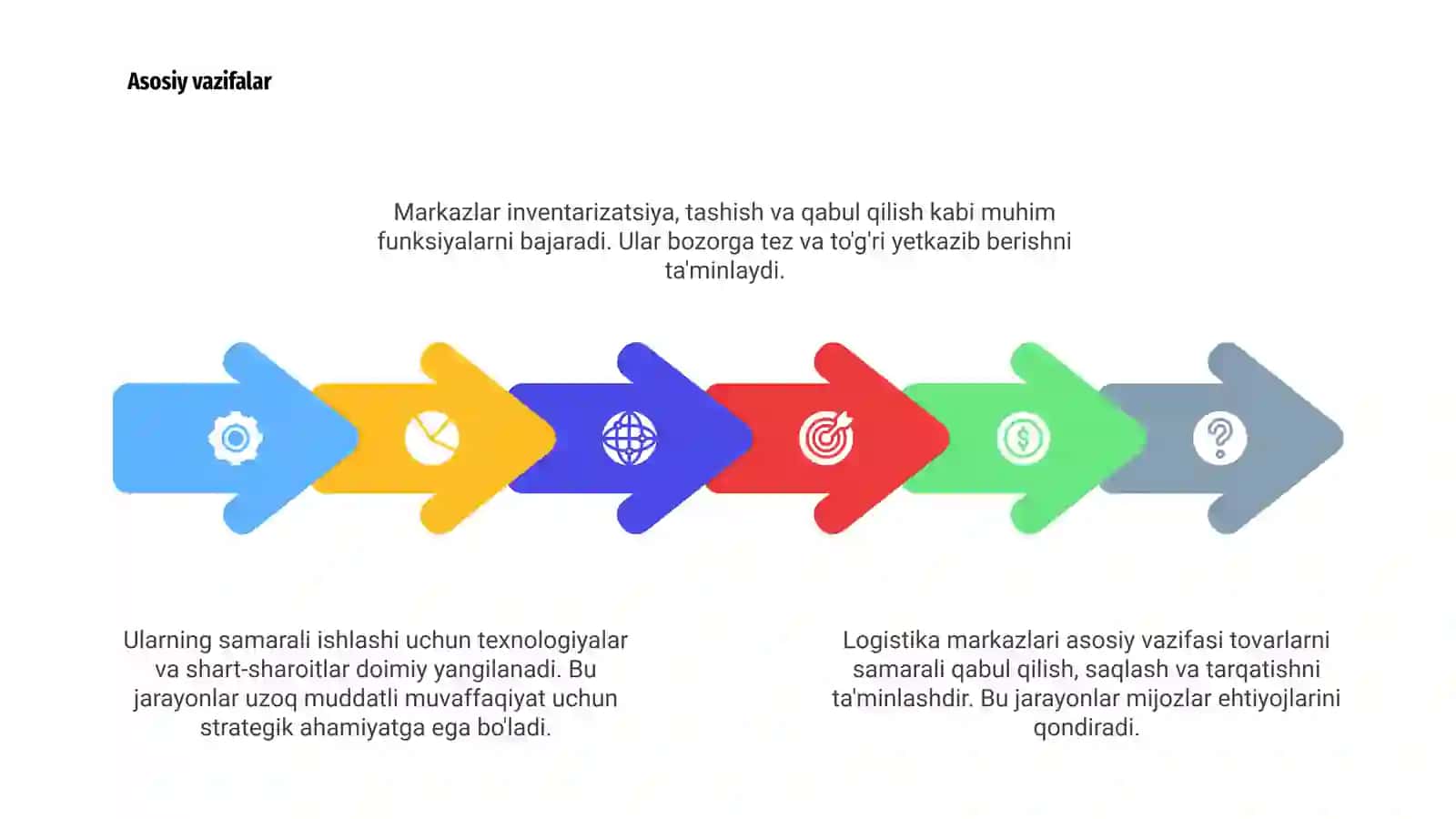 Asosiy vazifalar

Markazlar inventarizatsiya, tashish va qabul qilish kabi muhim funksiyalarni bajaradi. Ular bozorga tez va to'g'ri yetkazib berishni ta'minlaydi.

Ularning samarali ishlashi uchun texnologiyalar va shart-sharoitlar doimiy yangilanadi. Bu jarayonlar uzoq muddatli muvaffaqiyat uchun strategik ahamiyatga ega bo'ladi.

Logistika markazlari asosiy vazifasi tovarlarni samarali qabul qilish, saqlash va tarqatishni ta'minlashdir. Bu jarayonlar mijozlar ehtiyojlarini qondiradi.